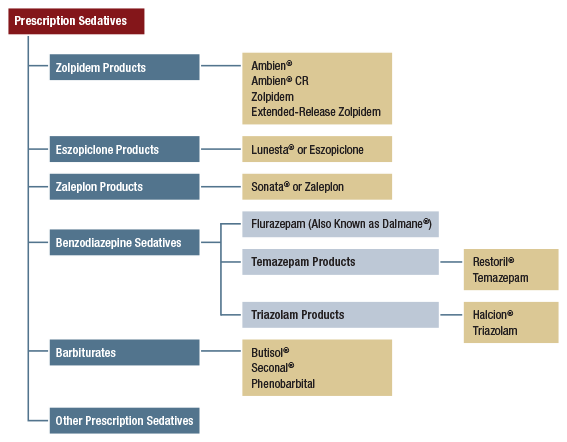 Prescription Sedatives

Zolpidem Products

Ambien®
Ambien® CR
Zolpidem
Extended-Release Zolpidem

Eszopiclone Products

Lunesta® or Eszopiclone

Zaleplon Products

Sonata® or Zaleplon

Benzodiazepine Sedatives

Flurazepam (Also Known as Dalmane®)

Temazepam Products

Restoril®
Temazepam

Triazolam Products

Halcion®
Triazolam

Barbiturates

Butisol®
Seconal®
Phenobarbital

Other Prescription Sedatives